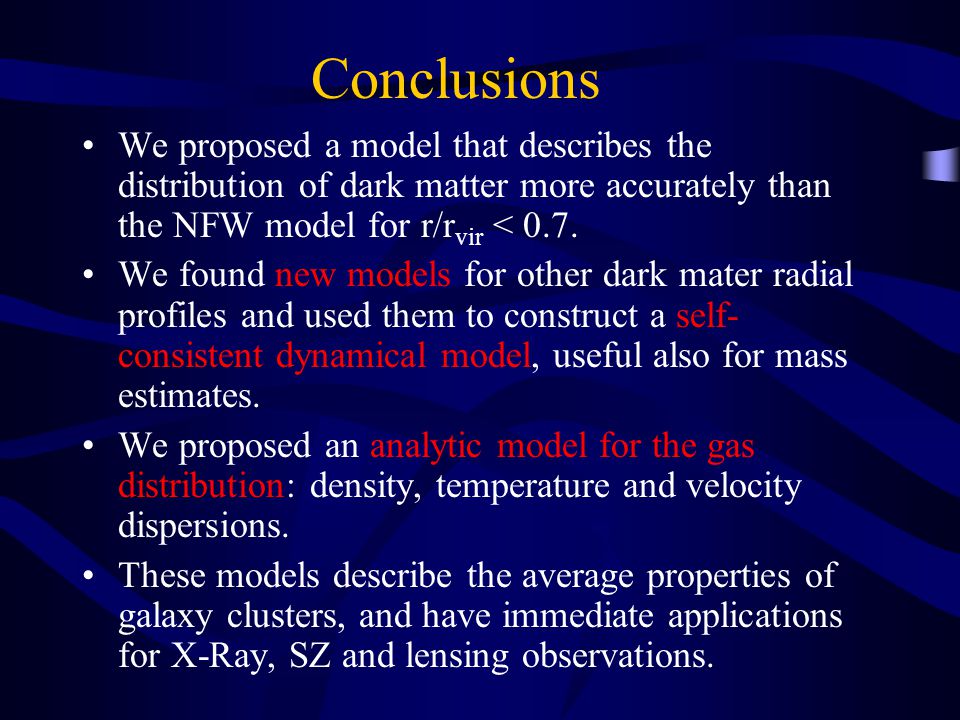 Conclusions

• We proposed a model that describes the distribution of dark matter more accurately than the NFW model for $r/r_{vir} < 0.7$.

• We found new models for other dark mater radial profiles and used them to construct a self-consistent dynamical model, useful also for mass estimates.

• We proposed an analytic model for the gas distribution: density, temperature and velocity dispersions.

• These models describe the average properties of galaxy clusters, and have immediate applications for X-Ray, SZ and lensing observations.